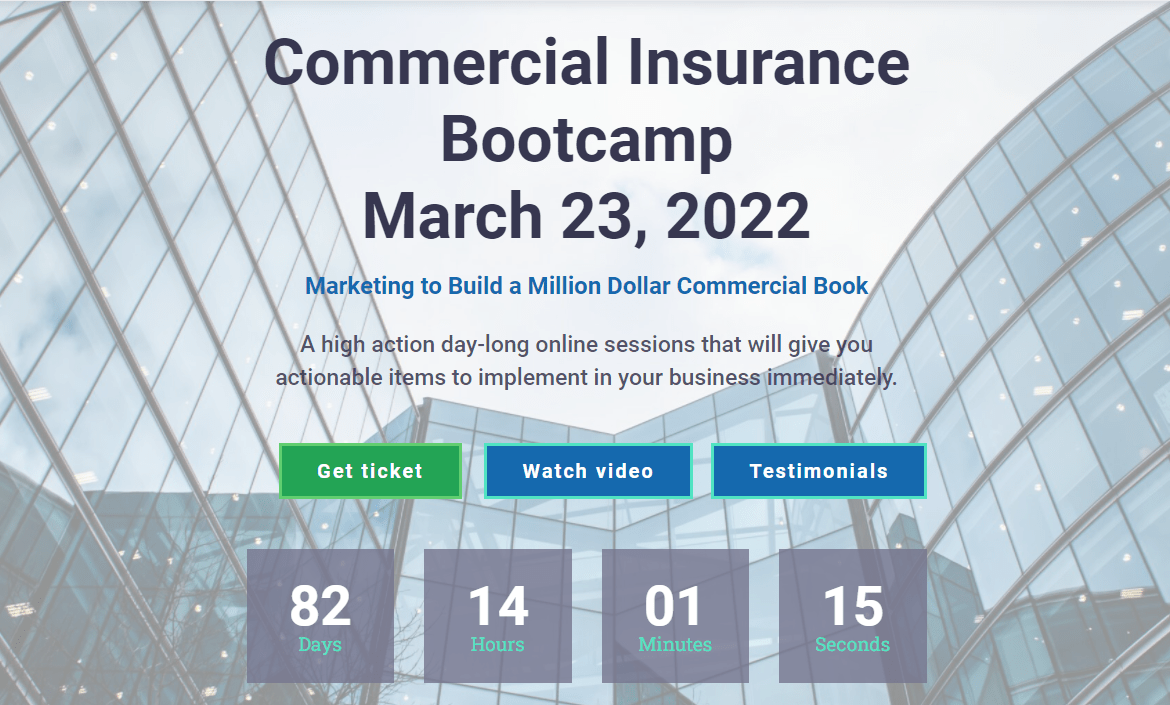 Commercial Insurance Bootcamp
March 23, 2022

Marketing to Build a Million Dollar Commercial Book

A high action day-long online sessions that will give you actionable items to implement in your business immediately.

Get ticket

Watch video

Testimonials

82
Days

14
Hours

01
Minutes

15
Seconds